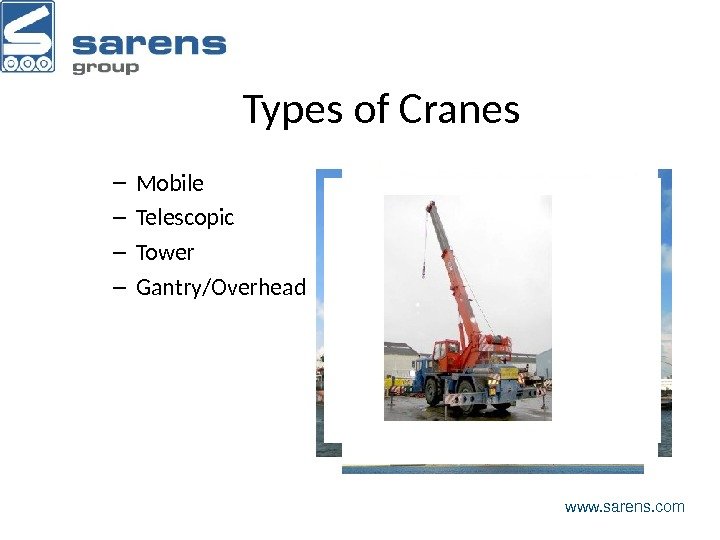 sarens group

Types of Cranes

– Mobile
– Telescopic
– Tower
– Gantry/Overhead

www.sarens.com